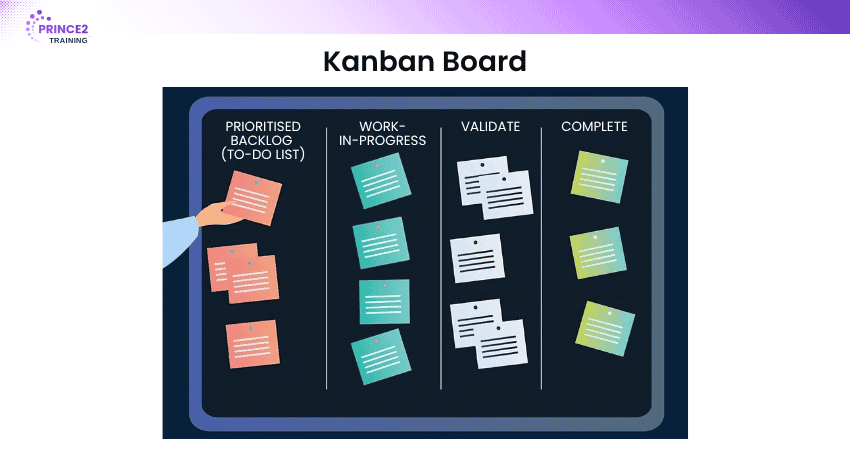 PRINCE2 TRAINING

Kanban Board

PRIORITISED BACKLOG (TO-DO LIST)

WORK-IN-PROGRESS

VALIDATE

COMPLETE